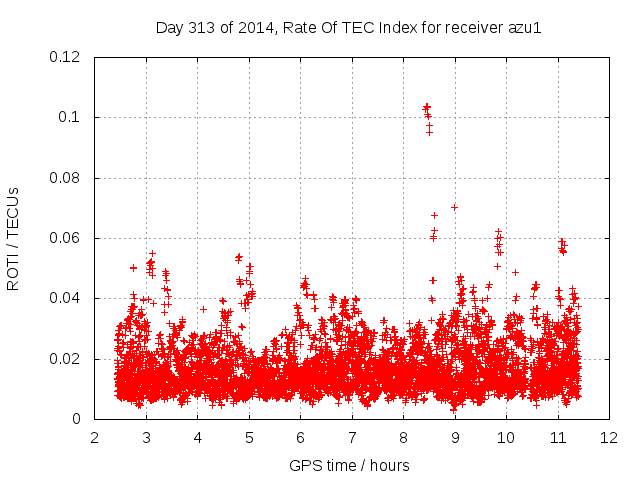 Day 313 of 2014, Rate Of TEC Index for receiver azu1

ROTI / TECUs

0.12
0.1
0.08
0.06
0.04
0.02
0

2 3 4 5 6 7 8 9 10 11 12

GPS time / hours